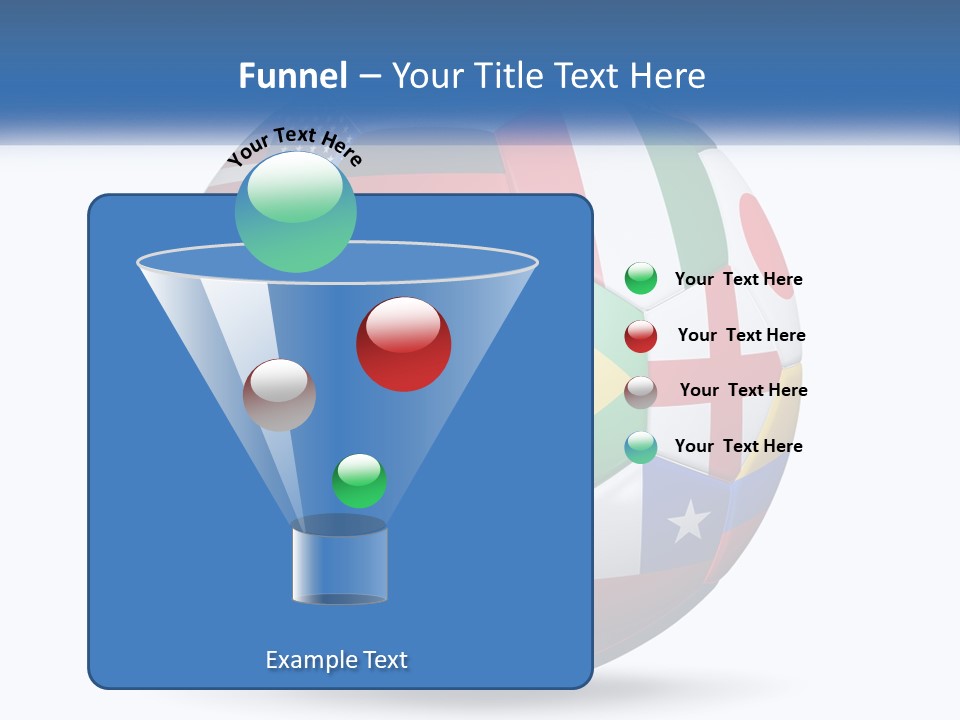 Funnel – Your Title Text Here

Your Text Here

Your Text Here

Your Text Here

Your Text Here

Your Text Here

Example Text